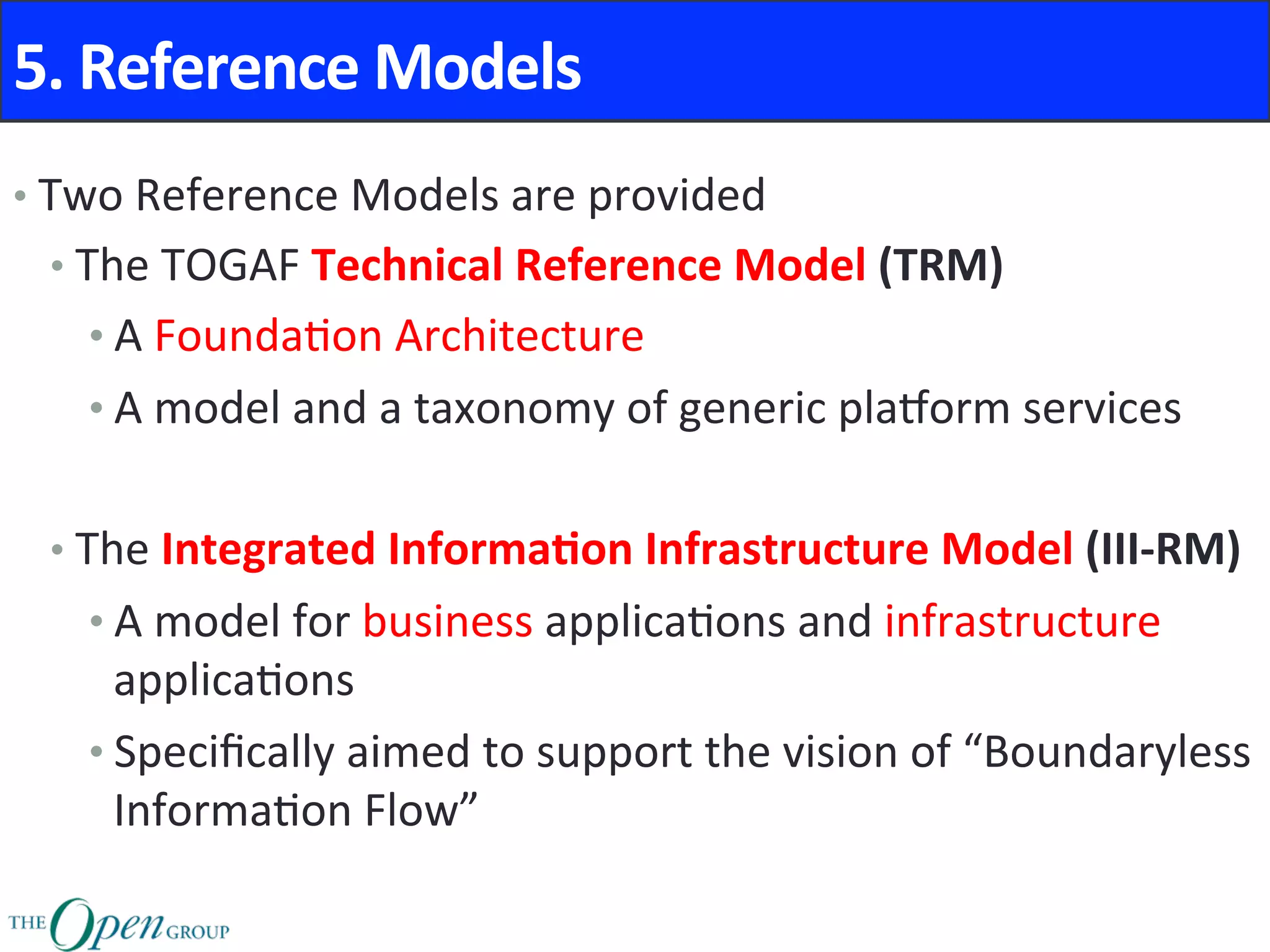 5. Reference Models

• Two Reference Models are provided

• The TOGAF Technical Reference Model (TRM)

• A Foundation Architecture

• A model and a taxonomy of generic platform services

• The Integrated Information Infrastructure Model (III-RM)

• A model for business applications and infrastructure applications

• Specifically aimed to support the vision of “Boundaryless Information Flow”

THE Open GROUP